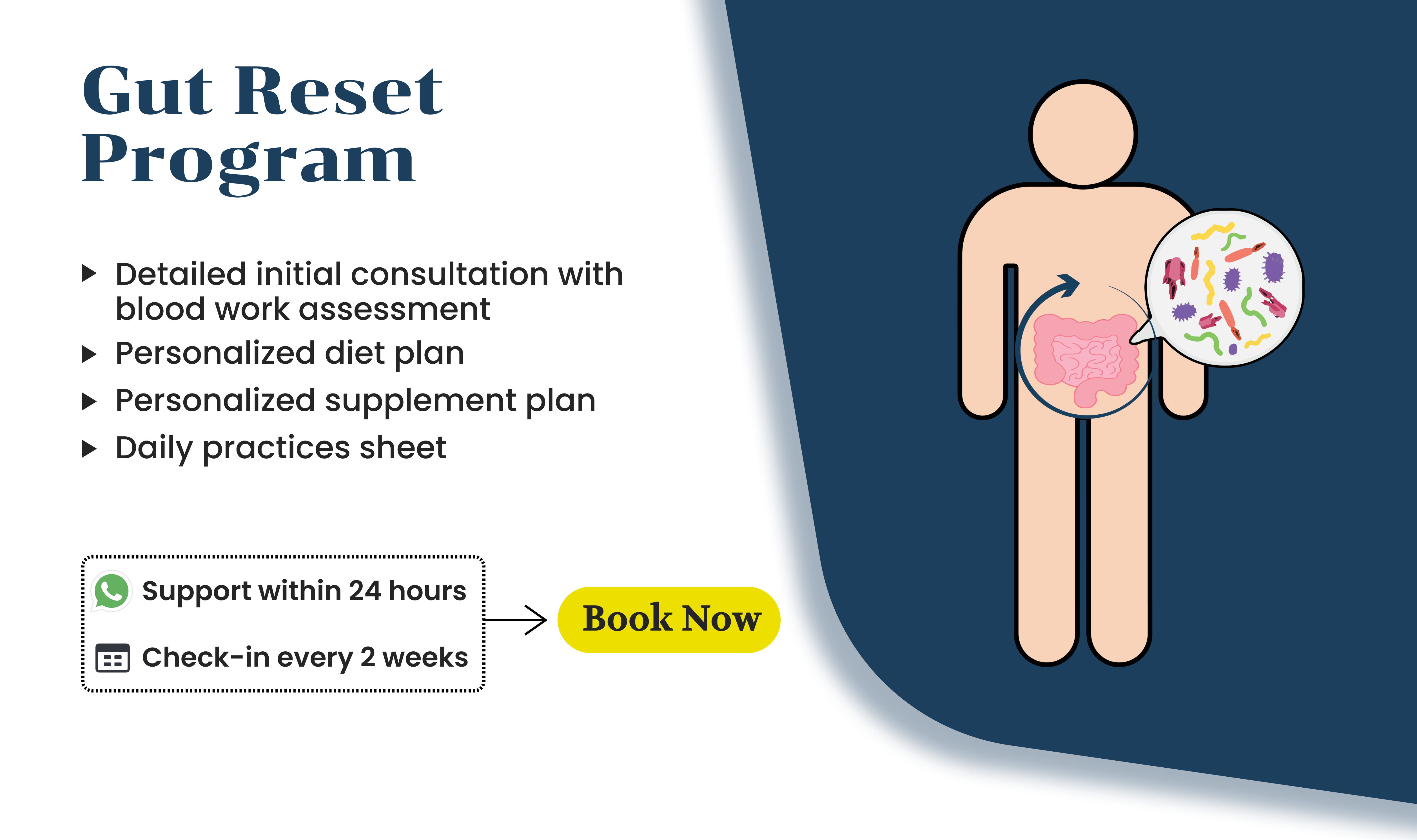 Gut Reset Program

▶ Detailed initial consultation with blood work assessment
▶ Personalized diet plan
▶ Personalized supplement plan
▶ Daily practices sheet

Support within 24 hours

Check-in every 2 weeks

Book Now